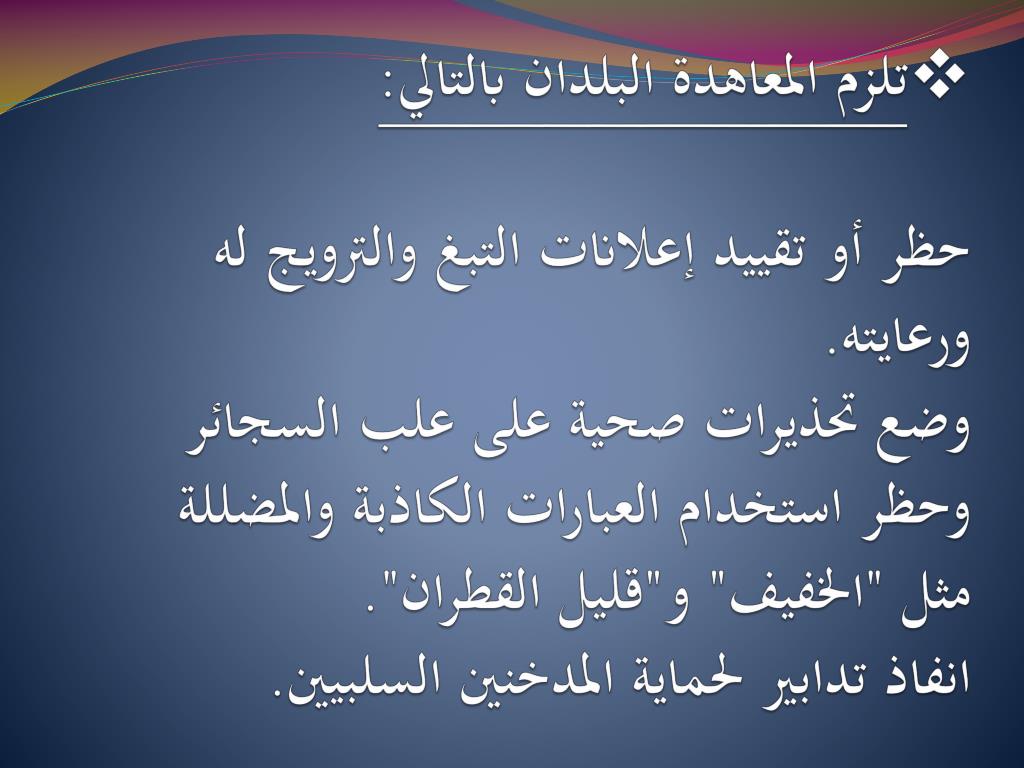 ❖تلزم المعاهدة البلدان بالتالي:

حظر أو تقييد إعلانات التبغ والترويج له ورعايته.
وضع تحذيرات صحية على علب السجائر وحظر استخدام العبارات الكاذبة والمضللة مثل "الخفيف" و"قليل القطران".
انفاذ تدابير لحماية المدخنين السلبيين.